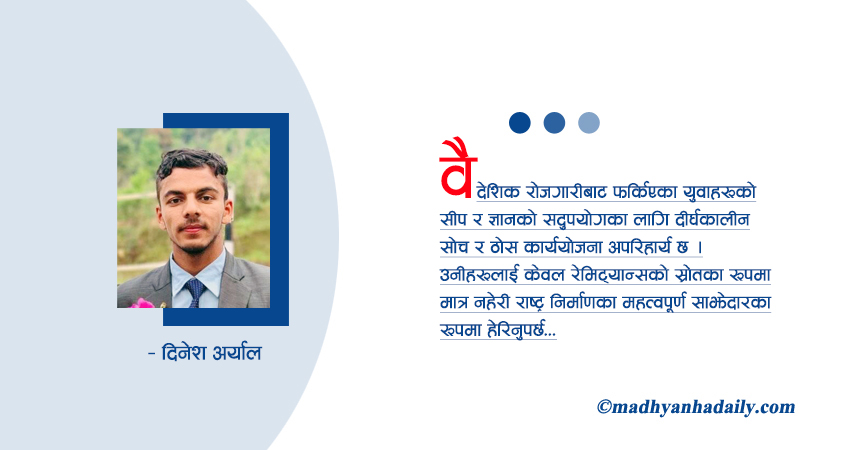 - दिनेश अर्याल

वैदेशिक रोजगारीबाट फर्किएका युवाहरूको सीप र ज्ञानको सदुपयोगका लागि दीर्घकालीन सोच र ठोस कार्ययोजना अपरिहार्य छ । उनीहरूलाई केवल रेमिट्यान्सको स्रोतका रूपमा मात्र नहेरी राष्ट्र निर्माणका महत्वपूर्ण साझेदारका रूपमा हेरिनुपर्छ...

©madhyanhadaily.com